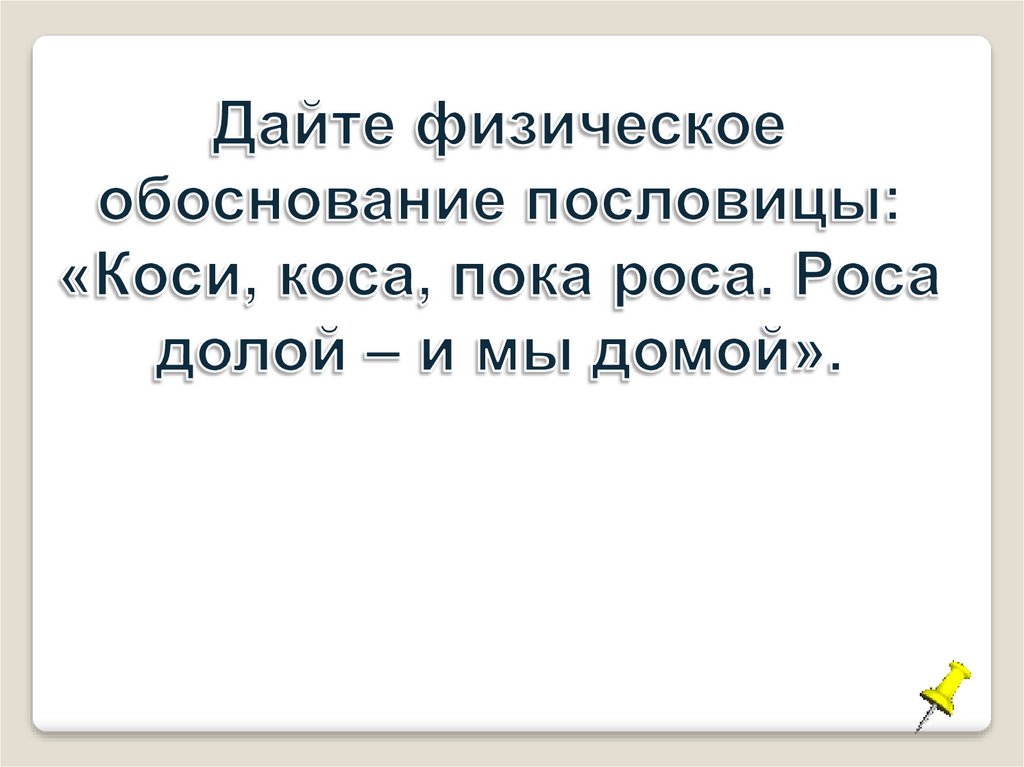 Дайте физическое обоснование пословицы: «Коси, коса, пока роса. Роса долой – и мы домой».